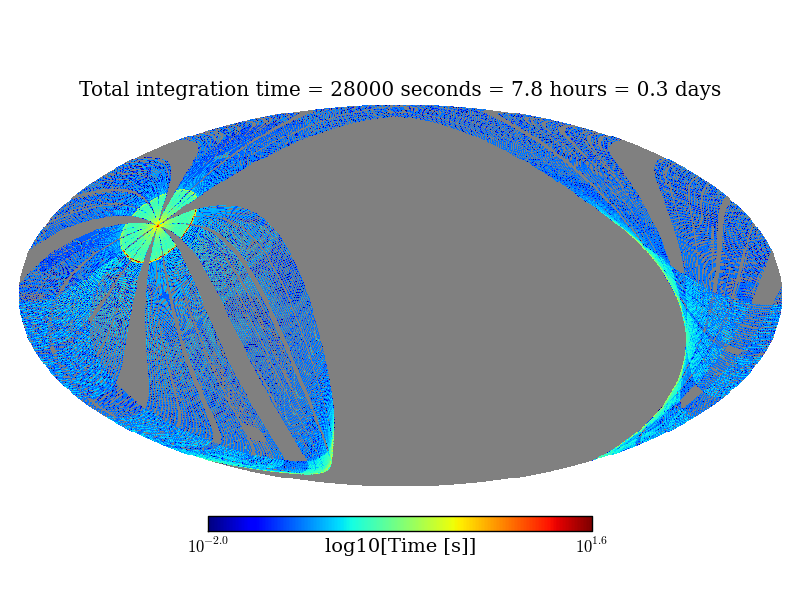 Total integration time = 28000 seconds = 7.8 hours = 0.3 days

$10^{-2.0}$ log10[Time [s]] $10^{1.6}$